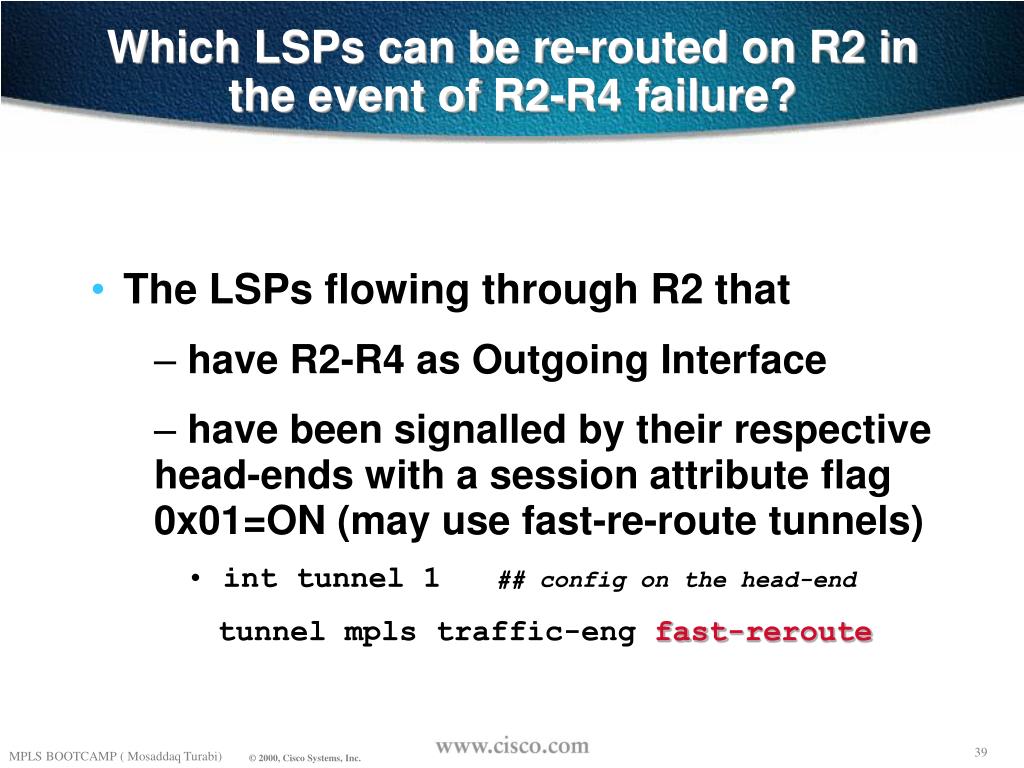 Which LSPs can be re-routed on R2 in the event of R2-R4 failure?

• The LSPs flowing through R2 that

– have R2-R4 as Outgoing Interface

– have been signalled by their respective head-ends with a session attribute flag 0x01=ON (may use fast-re-route tunnels)

• int tunnel 1 ## config on the head-end

tunnel mpls traffic-eng fast-reroute

MPLS BOOTCAMP ( Mosaddaq Turabi) © 2000, Cisco Systems, Inc. www.cisco.com 39